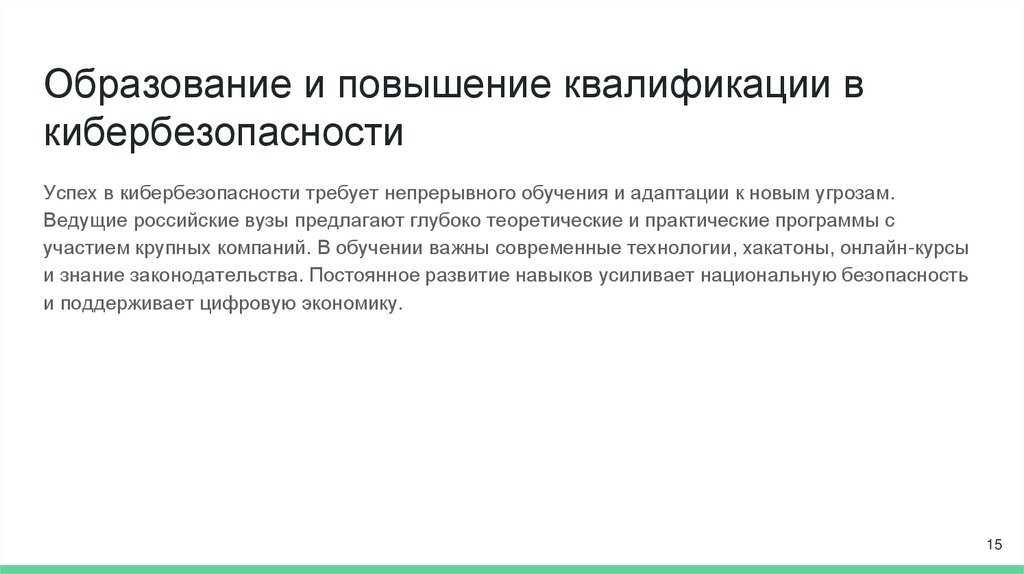 Образование и повышение квалификации в кибербезопасности

Успех в кибербезопасности требует непрерывного обучения и адаптации к новым угрозам. Ведущие российские вузы предлагают глубоко теоретические и практические программы с участием крупных компаний. В обучении важны современные технологии, хакатоны, онлайн-курсы и знание законодательства. Постоянное развитие навыков усиливает национальную безопасность и поддерживает цифровую экономику.

15